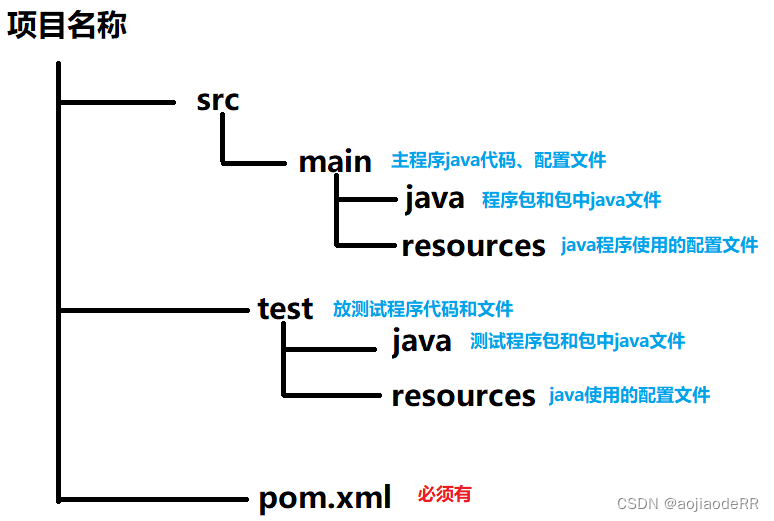 项目名称

src

main 主程序java代码、配置文件

java 程序包和包中java文件

resources java程序使用的配置文件

test 放测试程序代码和文件

java 测试程序包和包中java文件

resources java使用的配置文件

pom.xml 必须有

CSDN @aojiaodeRR